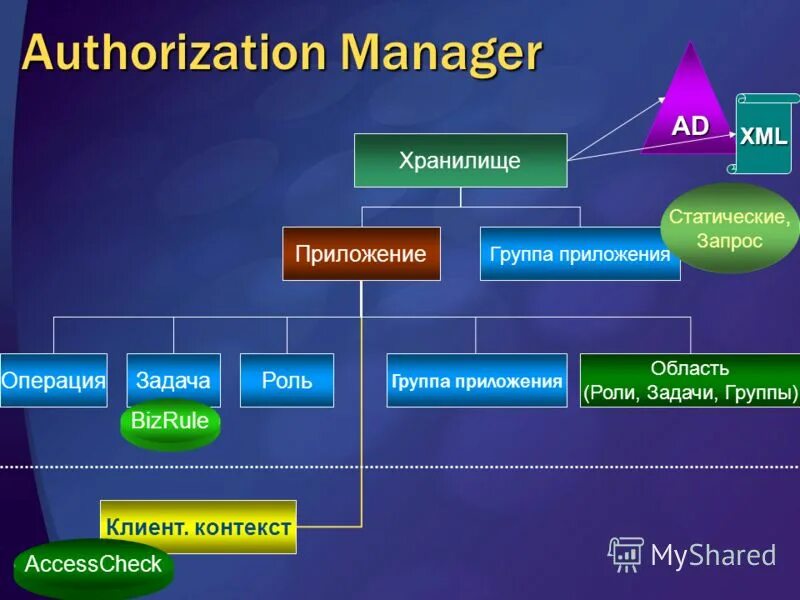 Authorization Manager

AD

XML

Хранилище

Статические, Запрос

Приложение

Группа приложения

Операция

Задача

Роль

Группа приложения

Область (Роли, Задачи, Группы)

BizRule

Клиент. контекст

AccessCheck

MyShared